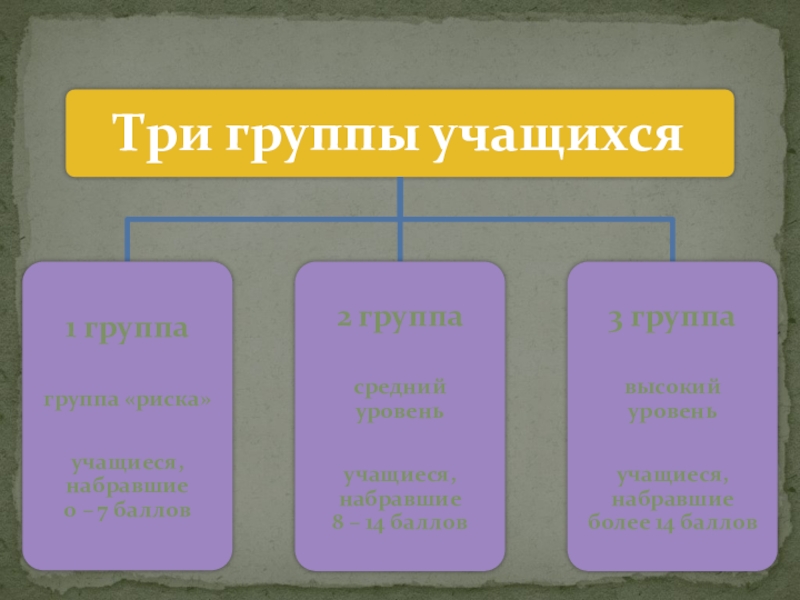 Три группы учащихся

1 группа

группа «риска»

учащиеся, набравшие 0 – 7 баллов

2 группа

средний уровень

учащиеся, набравшие 8 – 14 баллов

3 группа

высокий уровень

учащиеся, набравшие более 14 баллов